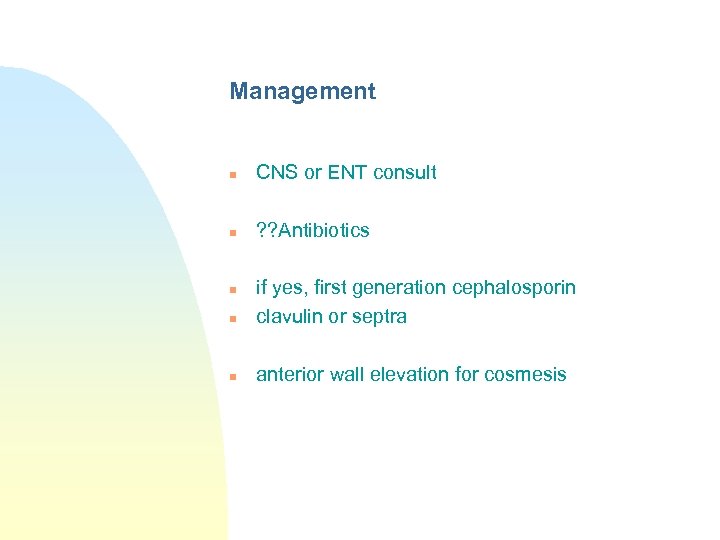 Management

- CNS or ENT consult

- ??Antibiotics

- if yes, first generation cephalosporin
- clavulin or septra

- anterior wall elevation for cosmesis